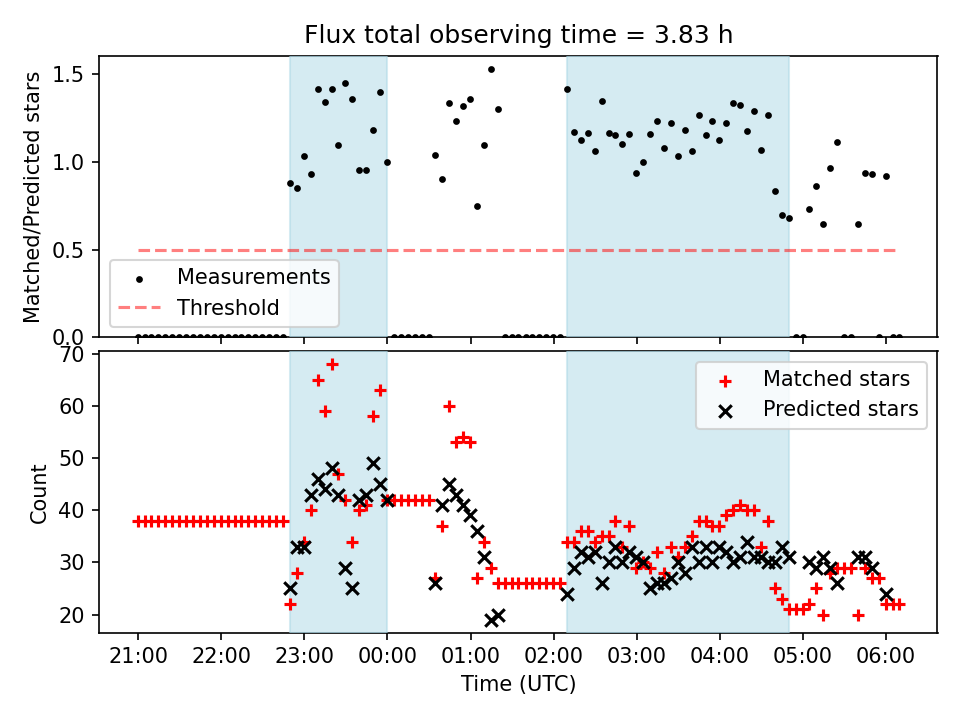 Flux total observing time = 3.83 h

Matched/Predicted stars

1.5
1.0
0.5
0.0

Measurements
Threshold

Count

70
60
50
40
30
20

Matched stars
Predicted stars

21:00
22:00
23:00
00:00
01:00
02:00
03:00
04:00
05:00
06:00

Time (UTC)